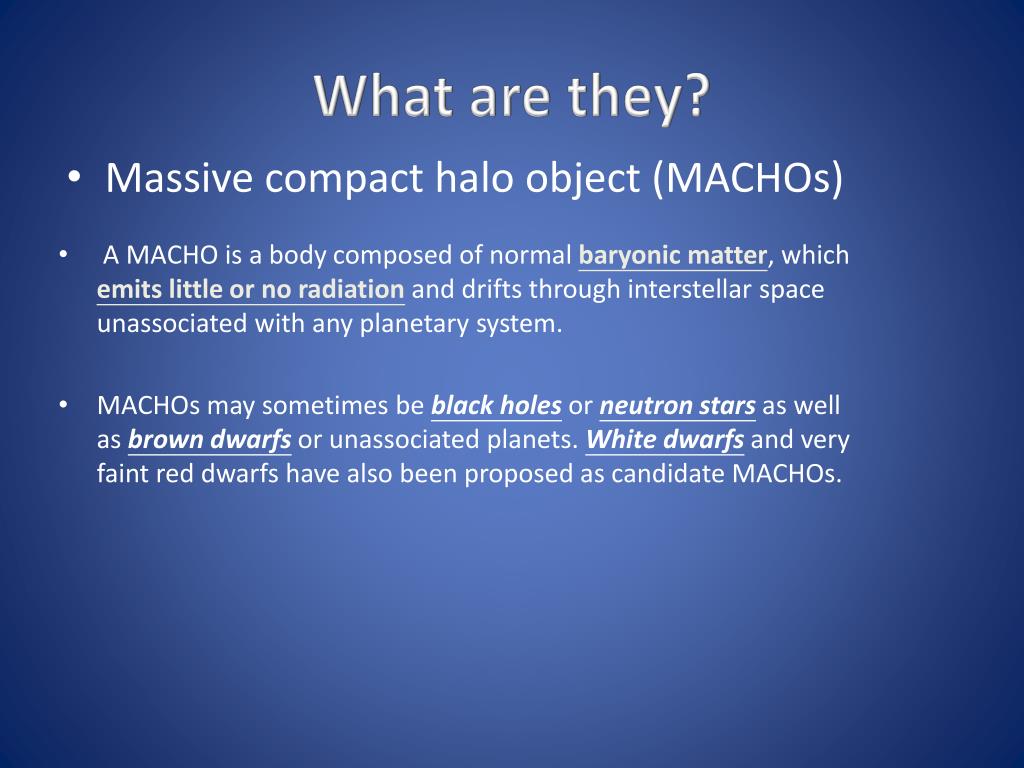 What are they?

• Massive compact halo object (MACHOs)

• A MACHO is a body composed of normal baryonic matter, which emits little or no radiation and drifts through interstellar space unassociated with any planetary system.

• MACHOs may sometimes be black holes or neutron stars as well as brown dwarfs or unassociated planets. White dwarfs and very faint red dwarfs have also been proposed as candidate MACHOs.